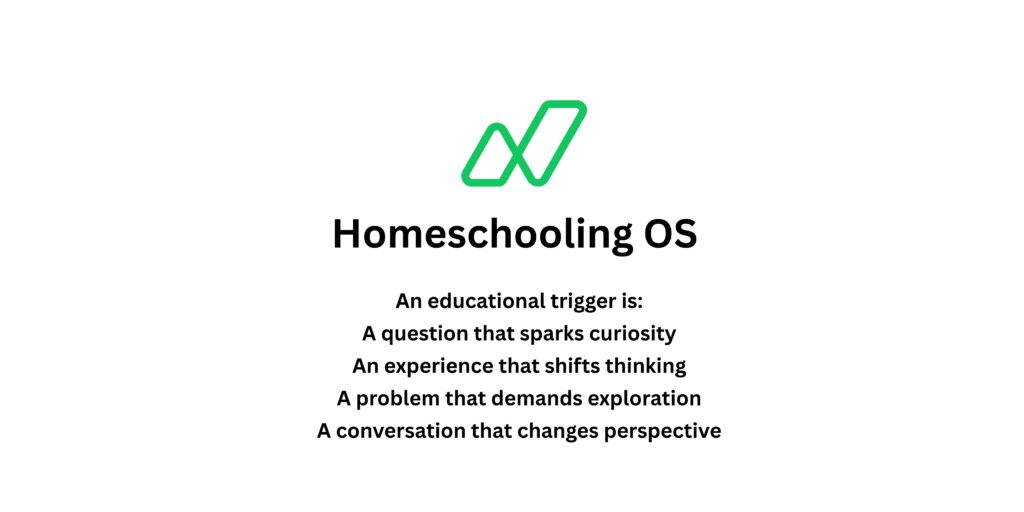 Homeschooling OS

An educational trigger is:
A question that sparks curiosity
An experience that shifts thinking
A problem that demands exploration
A conversation that changes perspective